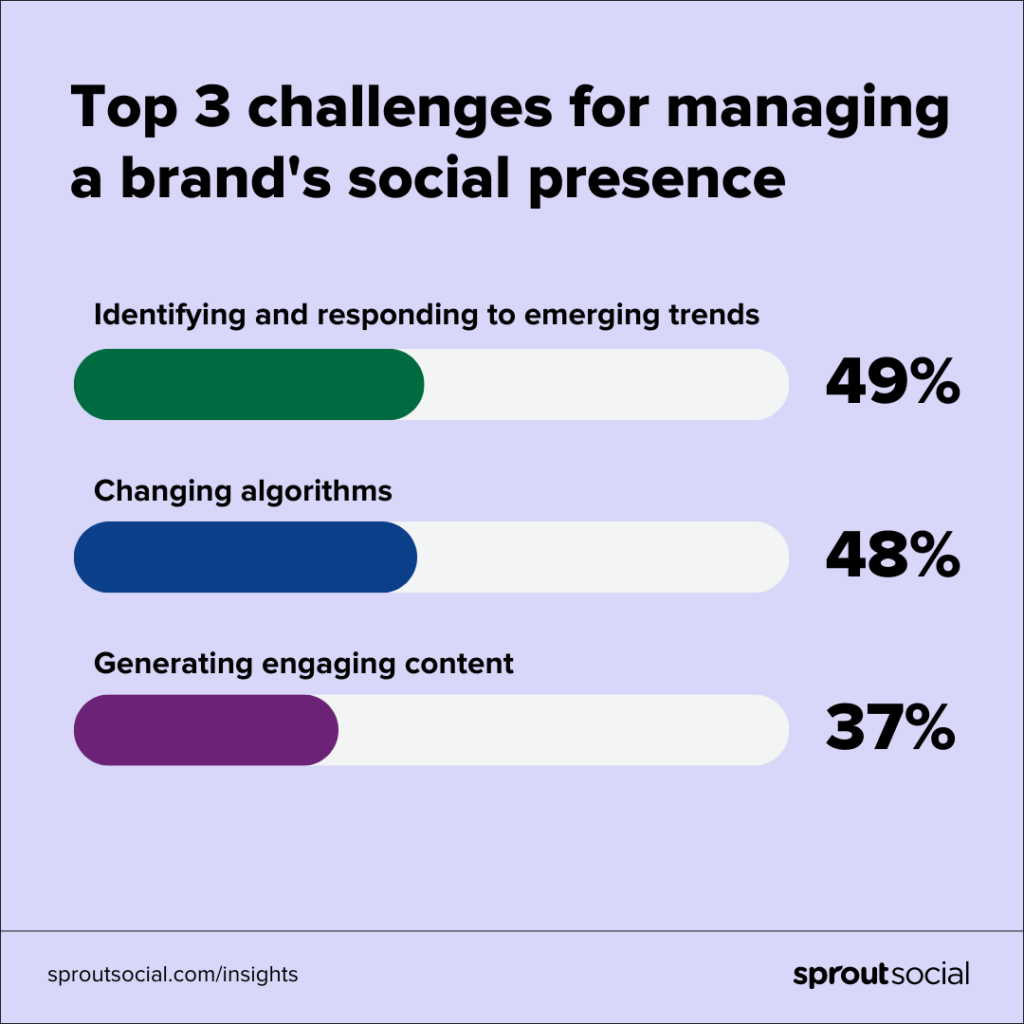 Top 3 challenges for managing a brand's social presence

Identifying and responding to emerging trends

49%

Changing algorithms

48%

Generating engaging content

37%

sproutsocial.com/insights

sproutsocial